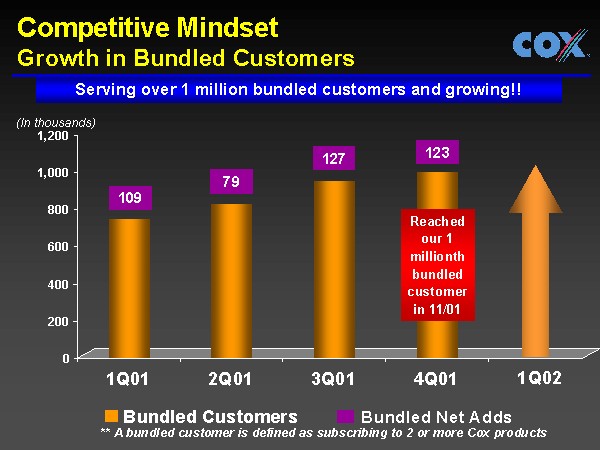 Competitive Mindset
Growth in Bundled Customers

COX

Serving over 1 million bundled customers and growing!!

(In thousands)
1,200
1,000
800
600
400
200
0

109
79
127
123

Reached our 1 millionth bundled customer in 11/01

1Q01
2Q01
3Q01
4Q01
1Q02

Bundled Customers
Bundled Net Adds

** A bundled customer is defined as subscribing to 2 or more Cox products